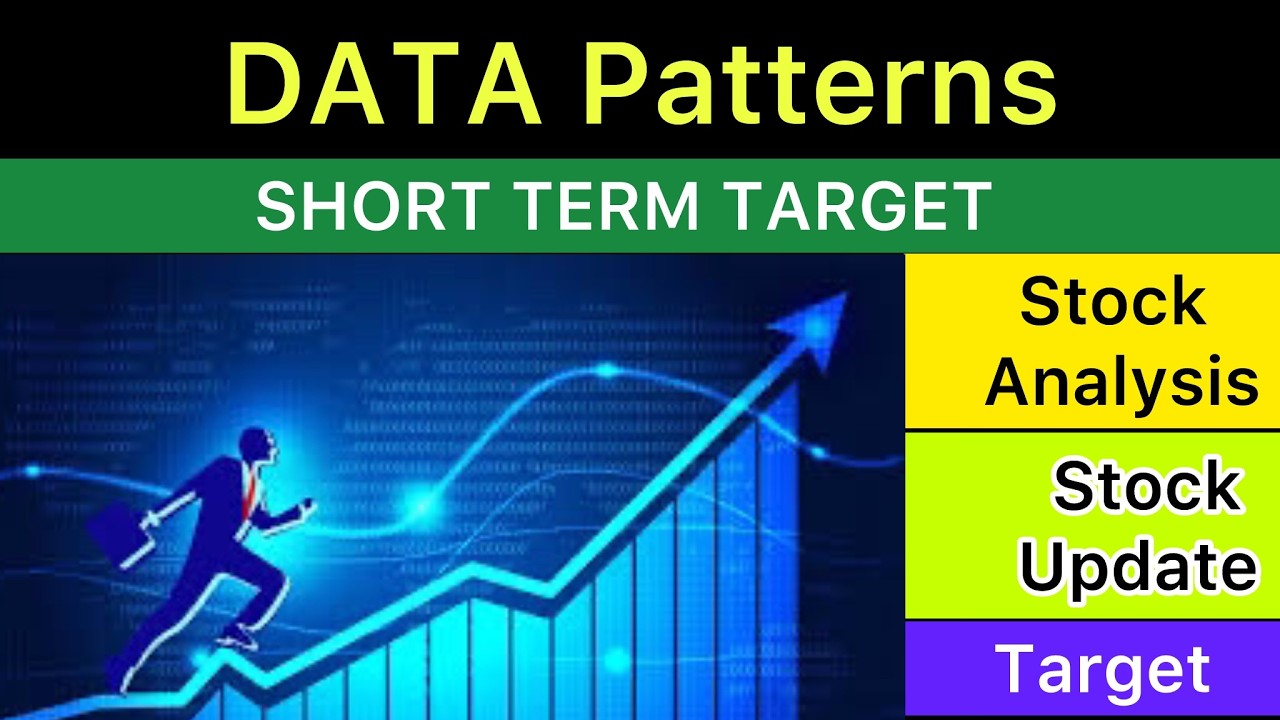 DATA Patterns

SHORT TERM TARGET

Stock Analysis

Stock Update

Target